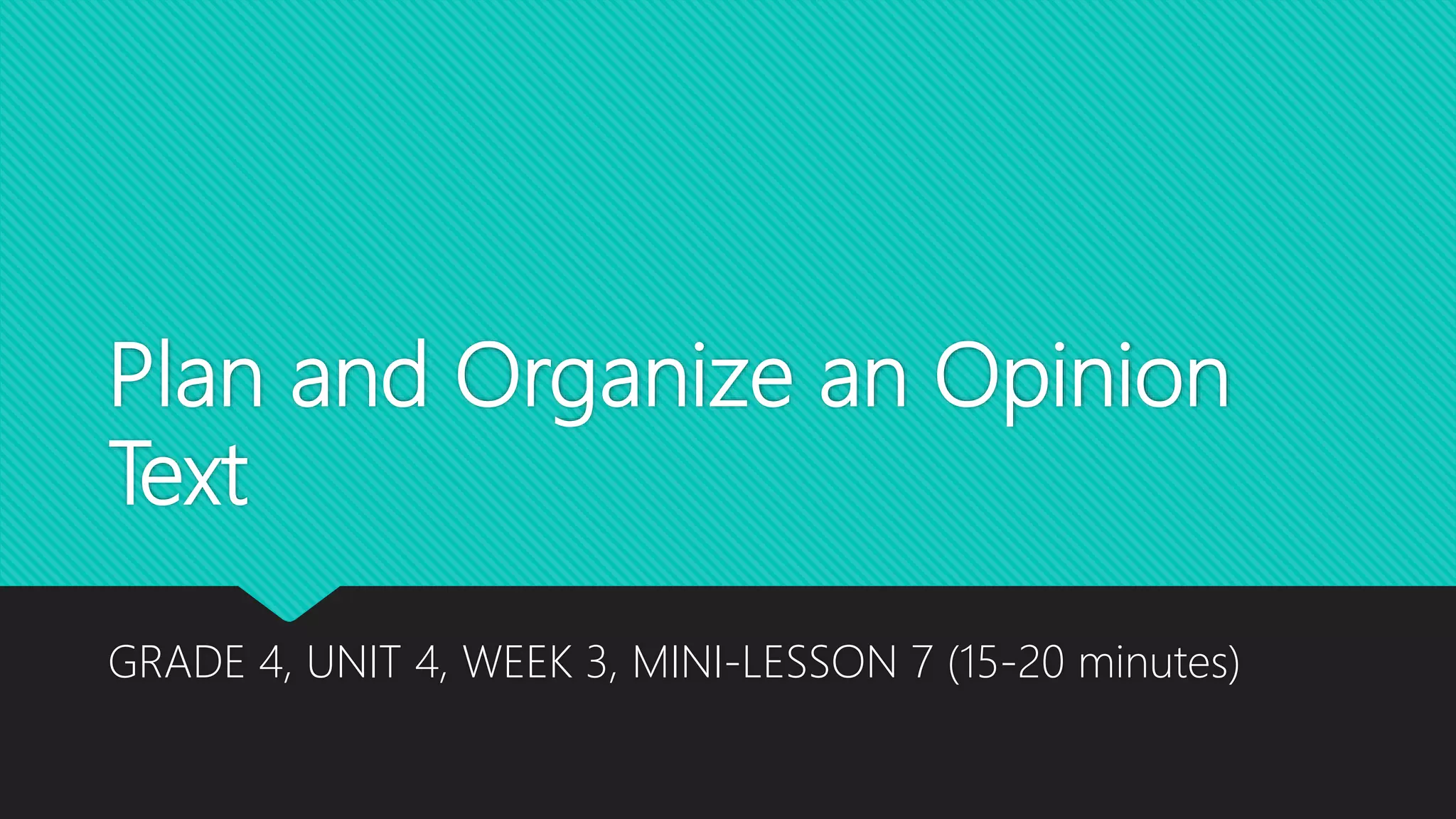 Plan and Organize an Opinion Text

GRADE 4, UNIT 4, WEEK 3, MINI-LESSON 7 (15-20 minutes)